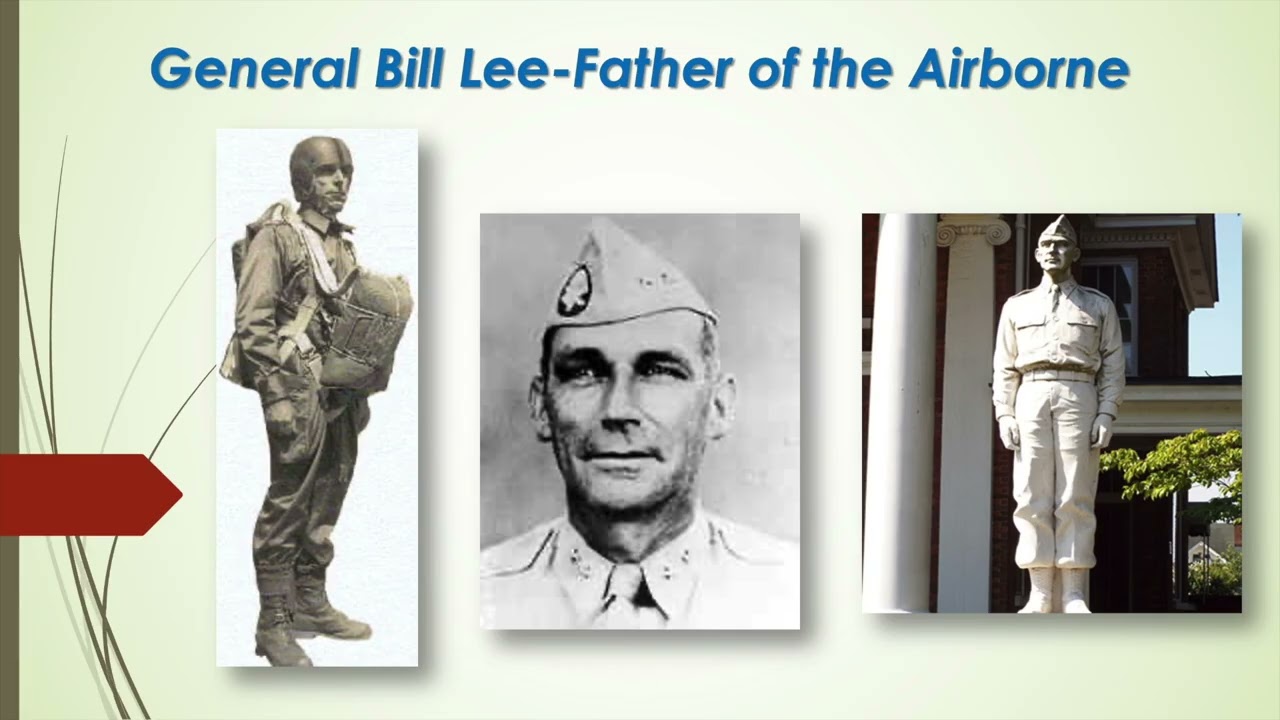 General Bill Lee-Father of the Airborne